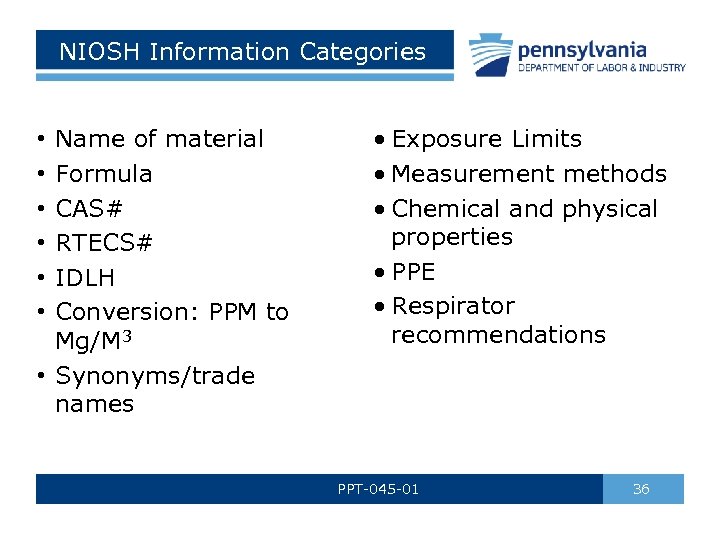 NIOSH Information Categories

pennsylvania
DEPARTMENT OF LABOR & INDUSTRY

• Name of material
• Formula
• CAS#
• RTECS#
• IDLH
• Conversion: PPM to Mg/M$^3$
• Synonyms/trade names

• Exposure Limits
• Measurement methods
• Chemical and physical properties
• PPE
• Respirator recommendations

PPT-045-01

36